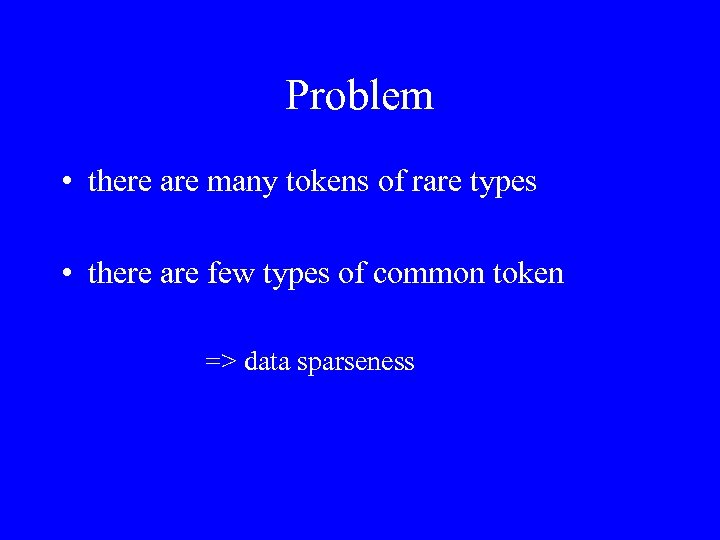 Problem

• there are many tokens of rare types

• there are few types of common token

=> data sparseness